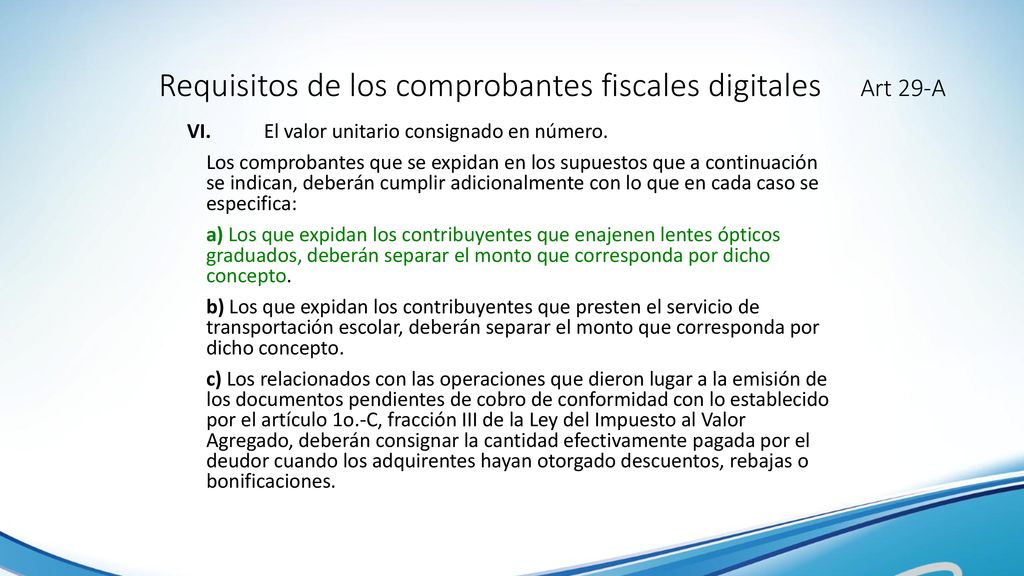 Requisitos de los comprobantes fiscales digitales Art 29-A

VI. El valor unitario consignado en número.

Los comprobantes que se expidan en los supuestos que a continuación se indican, deberán cumplir adicionalmente con lo que en cada caso se especifica:

a) Los que expidan los contribuyentes que enajenen lentes ópticos graduados, deberán separar el monto que corresponda por dicho concepto.

b) Los que expidan los contribuyentes que presten el servicio de transportación escolar, deberán separar el monto que corresponda por dicho concepto.

c) Los relacionados con las operaciones que dieron lugar a la emisión de los documentos pendientes de cobro de conformidad con lo establecido por el artículo 1o.-C, fracción III de la Ley del Impuesto al Valor Agregado, deberán consignar la cantidad efectivamente pagada por el deudor cuando los adquirentes hayan otorgado descuentos, rebajas o bonificaciones.